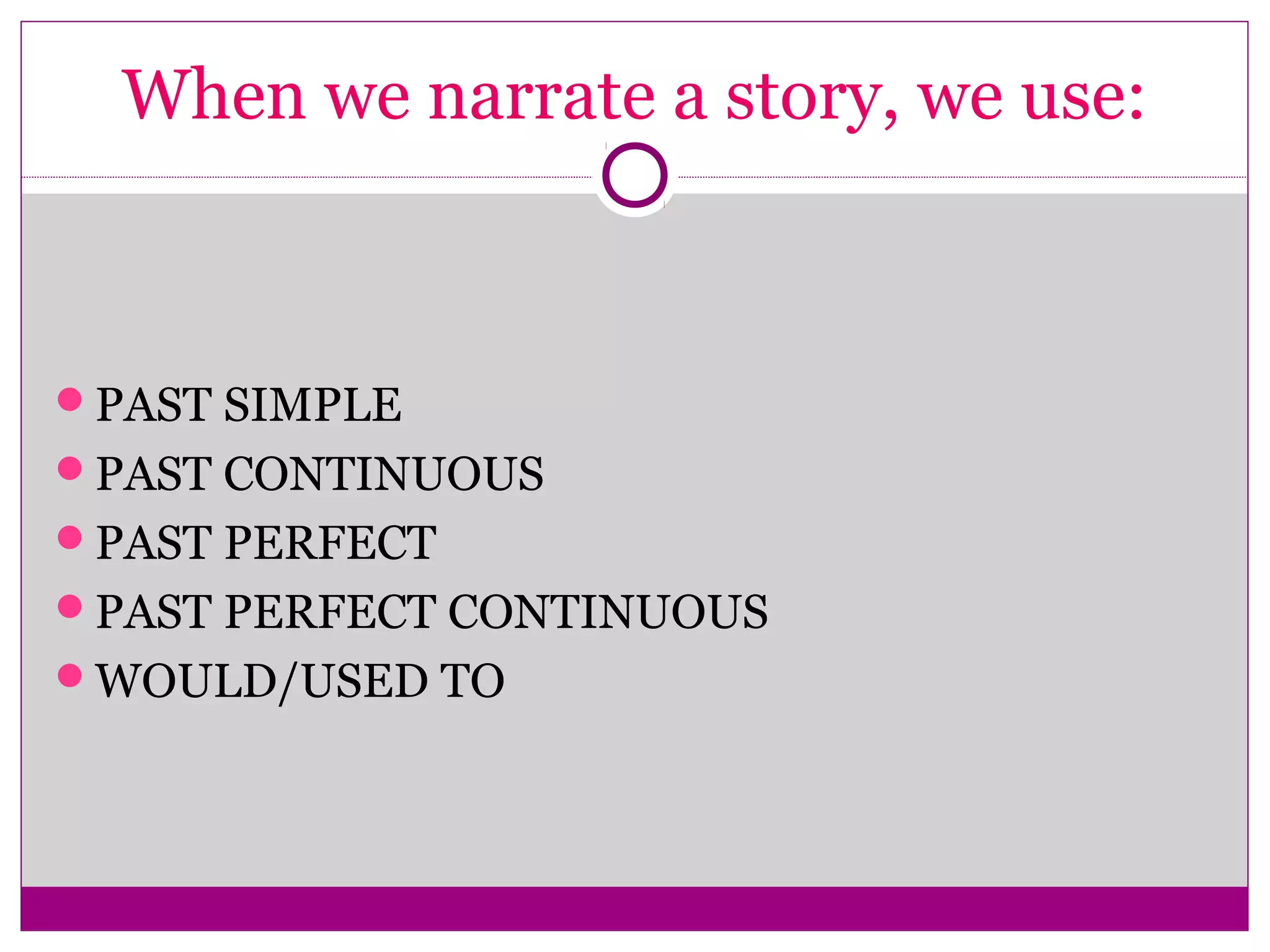 When we narrate a story, we use:

- PAST SIMPLE
- PAST CONTINUOUS
- PAST PERFECT
- PAST PERFECT CONTINUOUS
- WOULD/USED TO